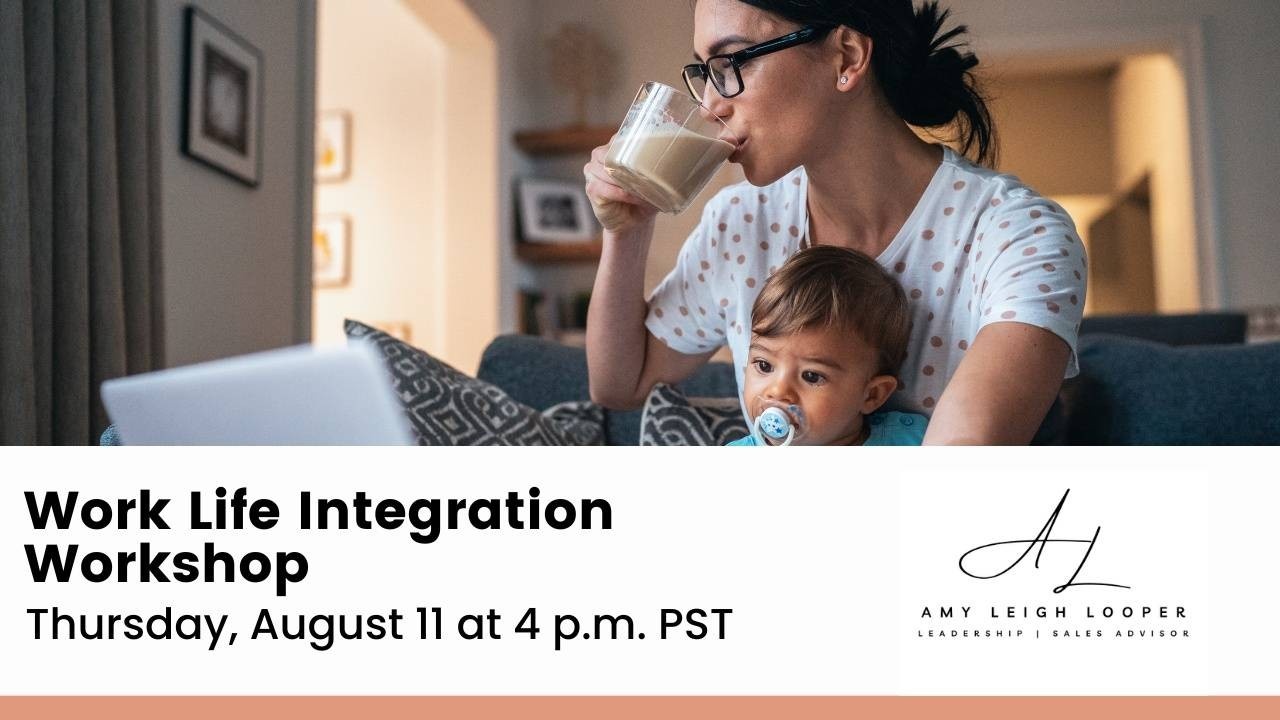 Work Life Integration Workshop
Thursday, August 11 at 4 p.m. PST

AL
AMY LEIGH LOOPER
LEADERSHIP | SALES ADVISOR